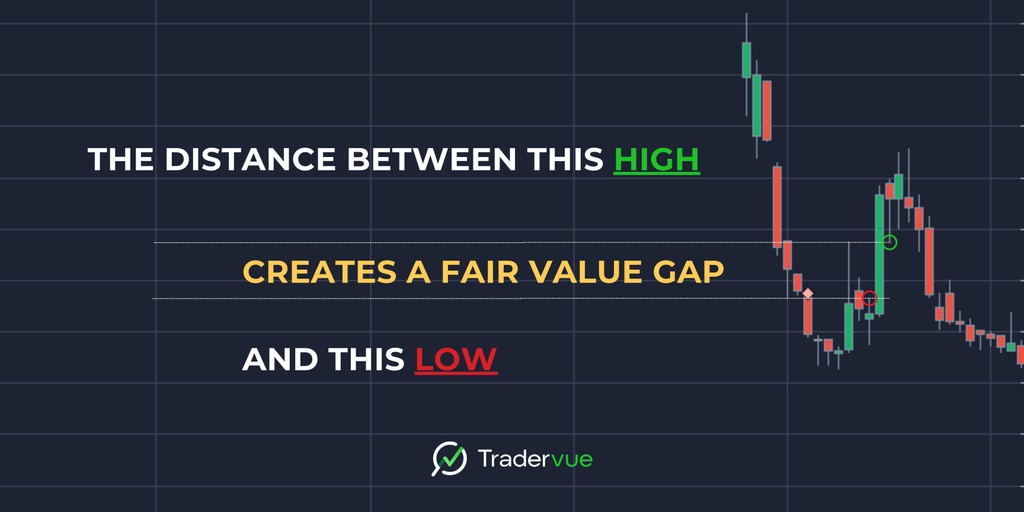 THE DISTANCE BETWEEN THIS HIGH

CREATES A FAIR VALUE GAP

AND THIS LOW

Tradervue